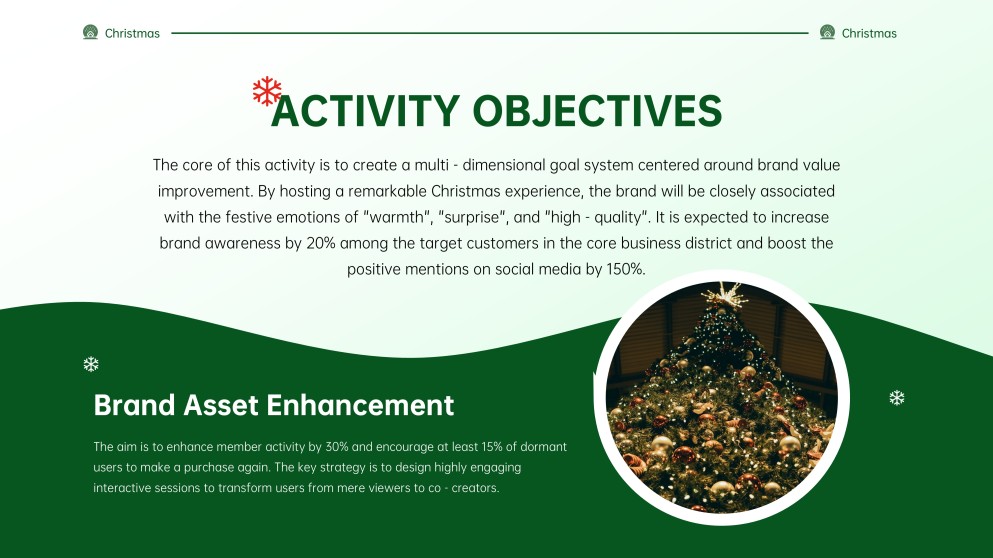 Christmas

Christmas

ACTIVITY OBJECTIVES

The core of this activity is to create a multi - dimensional goal system centered around brand value improvement. By hosting a remarkable Christmas experience, the brand will be closely associated with the festive emotions of "warmth", "surprise", and "high - quality". It is expected to increase brand awareness by 20% among the target customers in the core business district and boost the positive mentions on social media by 150%.

Brand Asset Enhancement

The aim is to enhance member activity by 30% and encourage at least 15% of dormant users to make a purchase again. The key strategy is to design highly engaging interactive sessions to transform users from mere viewers to co - creators.